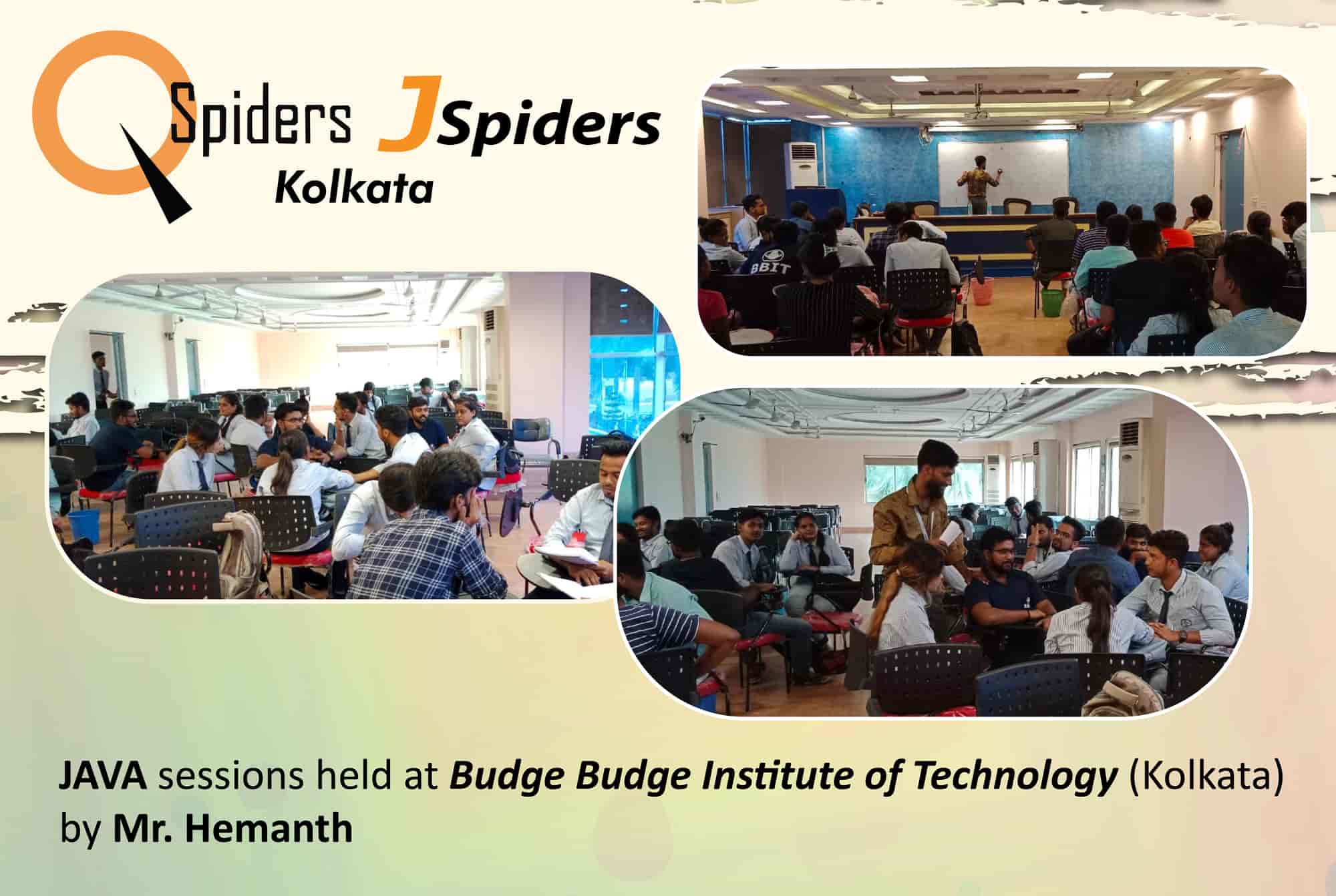 QSpiders JSpiders
Kolkata

BBIT

JAVA sessions held at Budge Budge Institute of Technology (Kolkata) by Mr. Hemanth